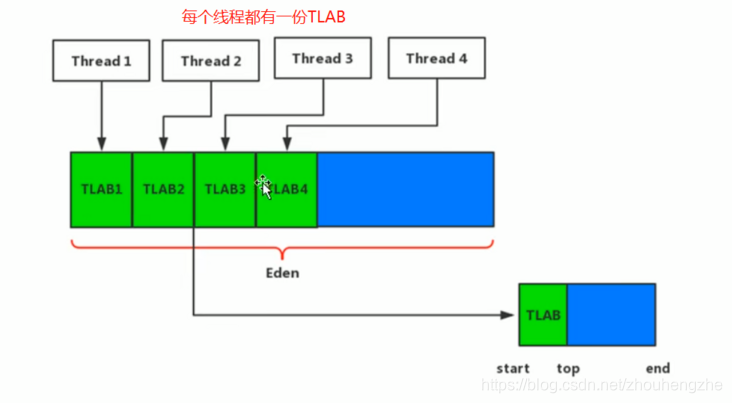 每个线程都有一份TLAB

Thread 1

Thread 2

Thread 3

Thread 4

TLAB1

TLAB2

TLAB3

TLAB4

Eden

TLAB

start

top

end

https://blog.csdn.net/zhouhengzhe